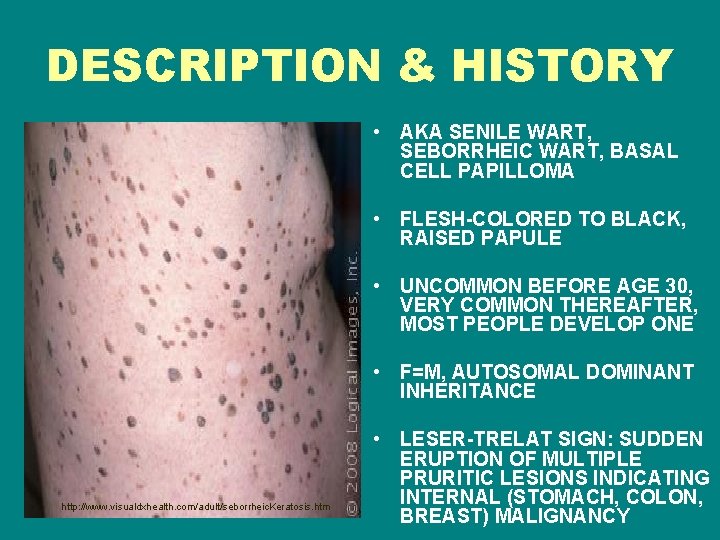 DESCRIPTION & HISTORY

© 2008 Logical Images, Inc.

http://www.visualdxhealth.com/adult/seborrheicKeratosis.htm

• AKA SENILE WART, SEBORRHEIC WART, BASAL CELL PAPILLOMA

• FLESH-COLORED TO BLACK, RAISED PAPULE

• UNCOMMON BEFORE AGE 30, VERY COMMON THEREAFTER, MOST PEOPLE DEVELOP ONE

• F=M, AUTOSOMAL DOMINANT INHERITANCE

• LESER-TRELAT SIGN: SUDDEN ERUPTION OF MULTIPLE PRURITIC LESIONS INDICATING INTERNAL (STOMACH, COLON, BREAST) MALIGNANCY